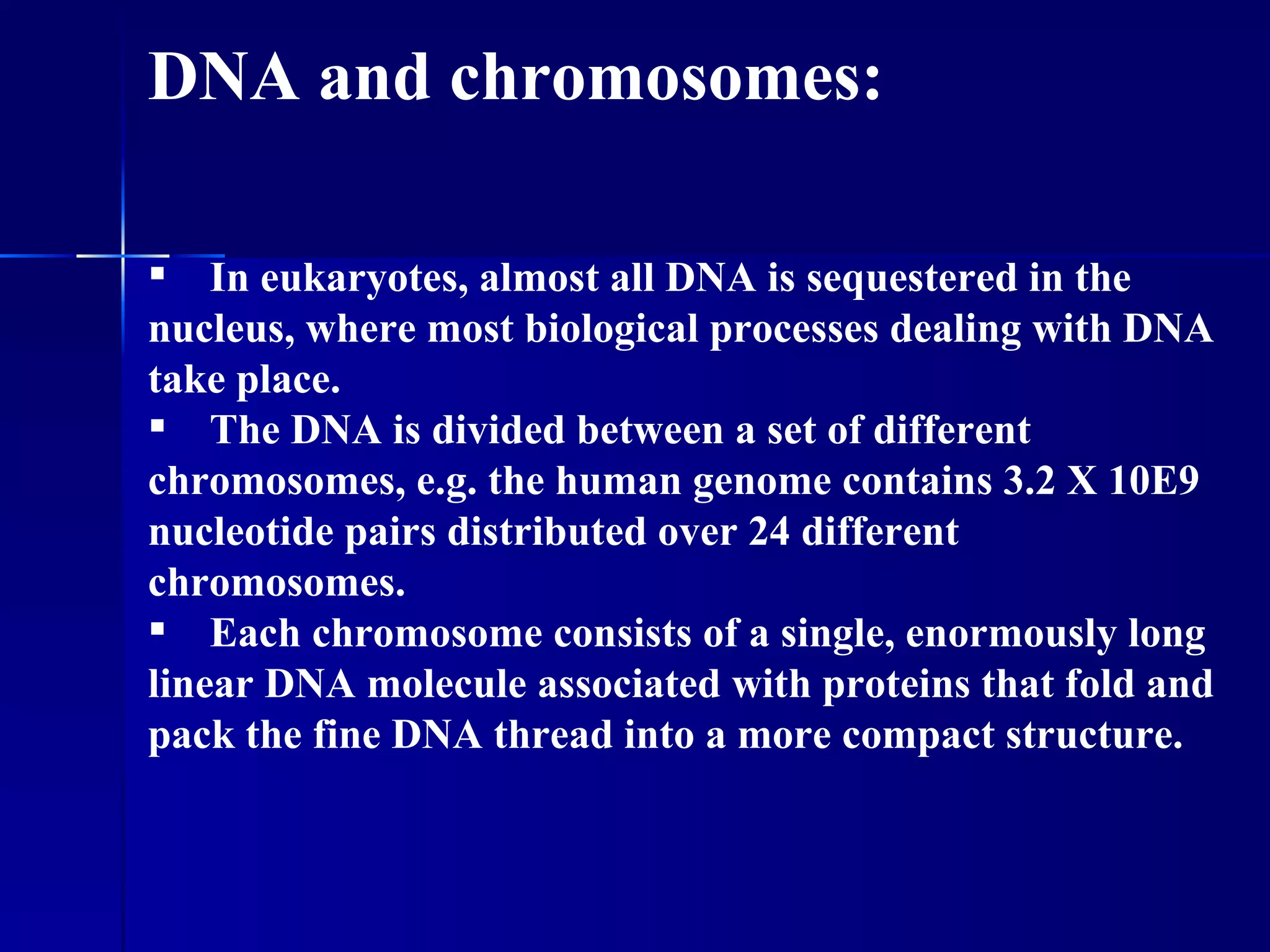 DNA and chromosomes:

▪ In eukaryotes, almost all DNA is sequestered in the nucleus, where most biological processes dealing with DNA take place.

▪ The DNA is divided between a set of different chromosomes, e.g. the human genome contains 3.2 X 10E9 nucleotide pairs distributed over 24 different chromosomes.

▪ Each chromosome consists of a single, enormously long linear DNA molecule associated with proteins that fold and pack the fine DNA thread into a more compact structure.